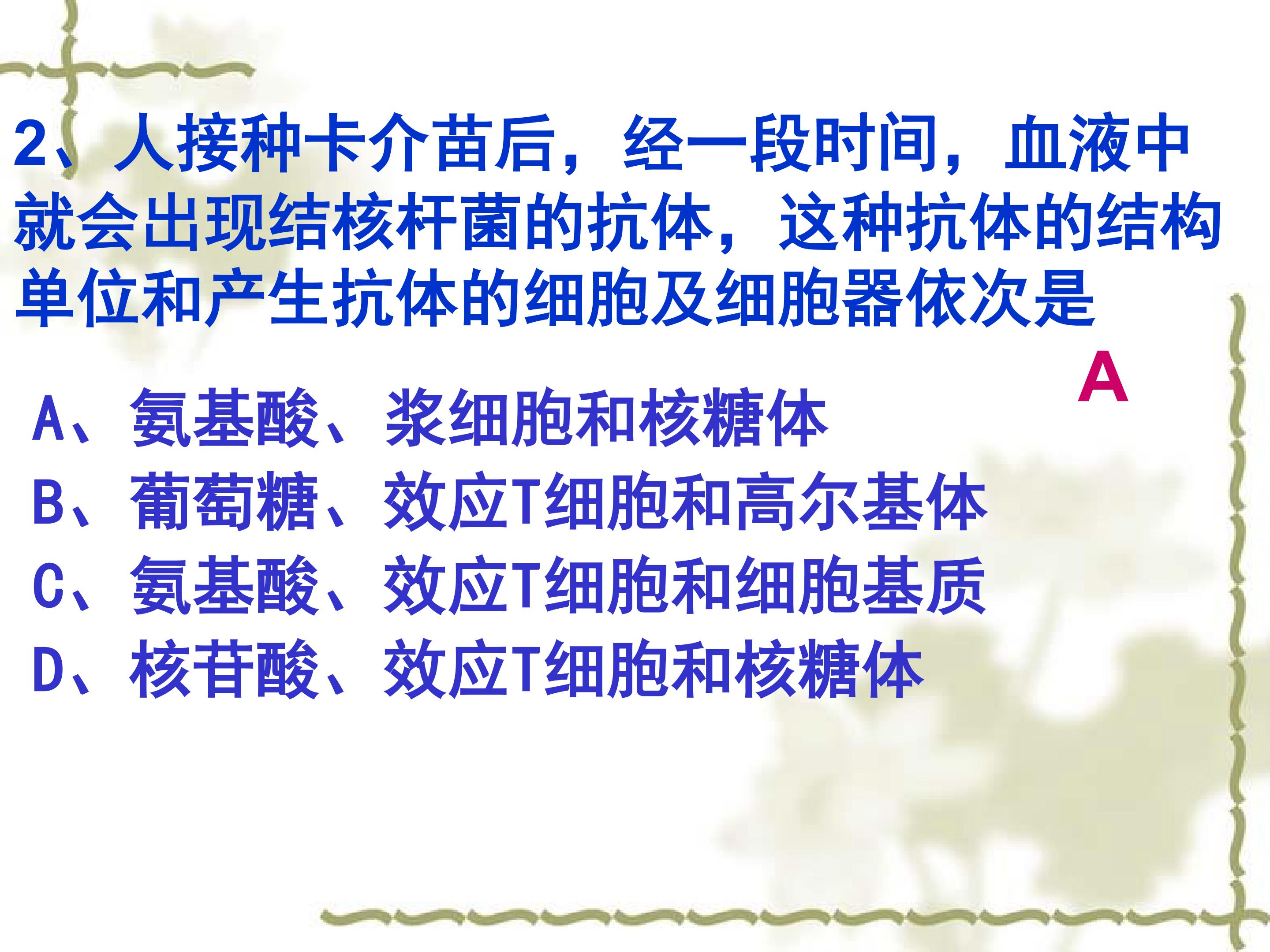 2、人接种卡介苗后，经一段时间，血液中就会出现结核杆菌的抗体，这种抗体的结构单位和产生抗体的细胞及细胞器依次是

A

A、氨基酸、浆细胞和核糖体
B、葡萄糖、效应T细胞和高尔基体
C、氨基酸、效应T细胞和细胞基质
D、核苷酸、效应T细胞和核糖体